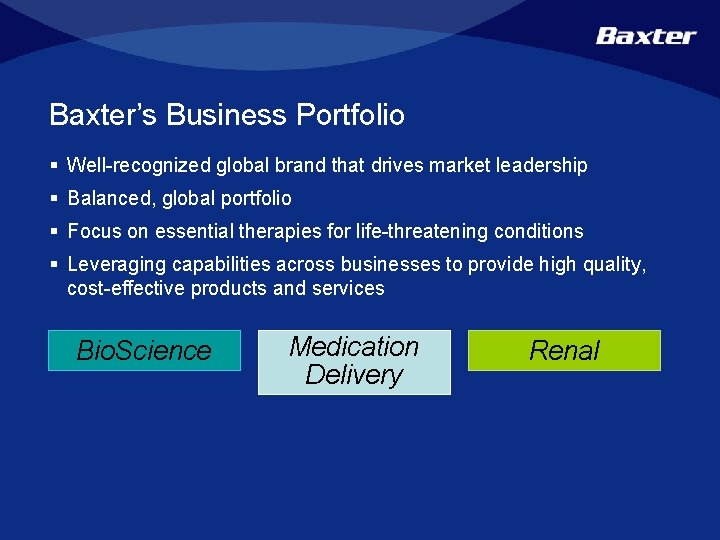 Baxter

Baxter's Business Portfolio

▪ Well-recognized global brand that drives market leadership
▪ Balanced, global portfolio
▪ Focus on essential therapies for life-threatening conditions
▪ Leveraging capabilities across businesses to provide high quality, cost-effective products and services

BioScience

Medication Delivery

Renal